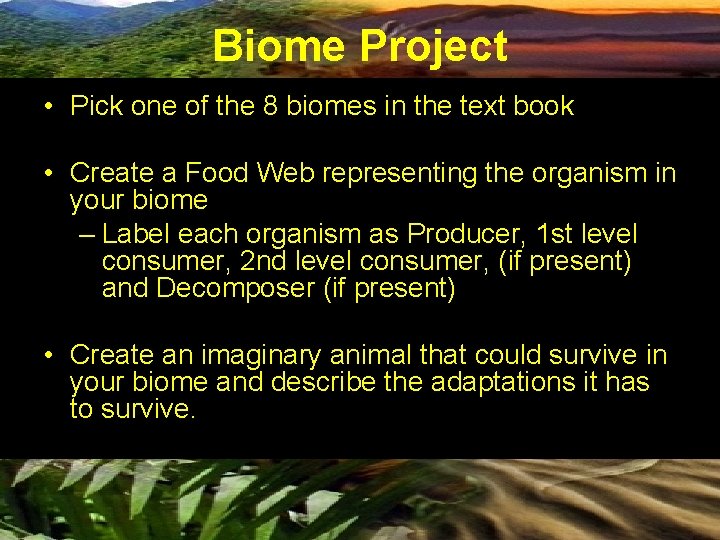 Biome Project

• Pick one of the 8 biomes in the text book

• Create a Food Web representing the organism in your biome

– Label each organism as Producer, 1st level consumer, 2nd level consumer, (if present) and Decomposer (if present)

• Create an imaginary animal that could survive in your biome and describe the adaptations it has to survive.